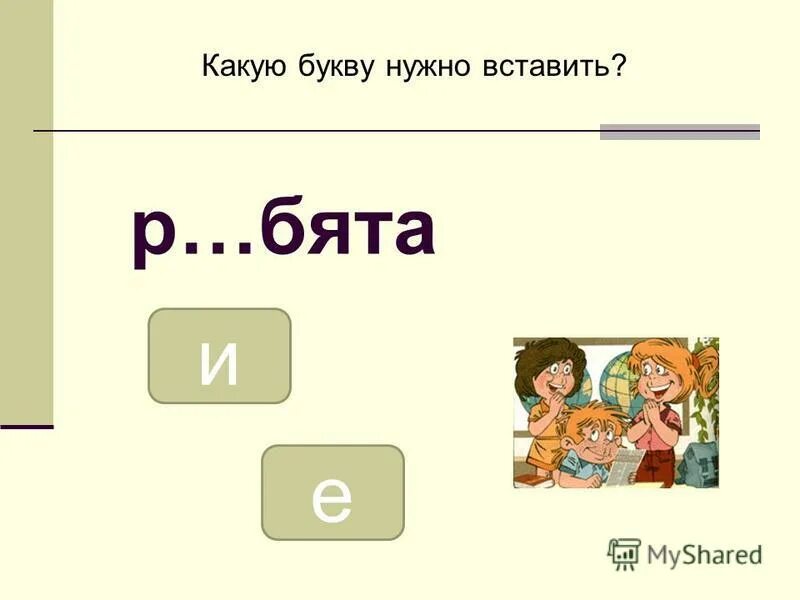 Какую букву нужно вставить?

р…бята

и

е

MyShared